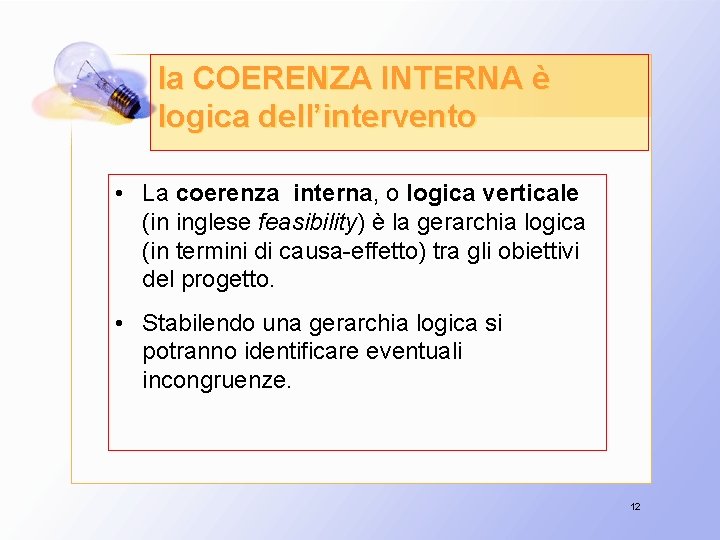 la COERENZA INTERNA è logica dell'intervento

• La coerenza interna, o logica verticale (in inglese feasibility) è la gerarchia logica (in termini di causa-effetto) tra gli obiettivi del progetto.

• Stabilendo una gerarchia logica si potranno identificare eventuali incongruenze.

12